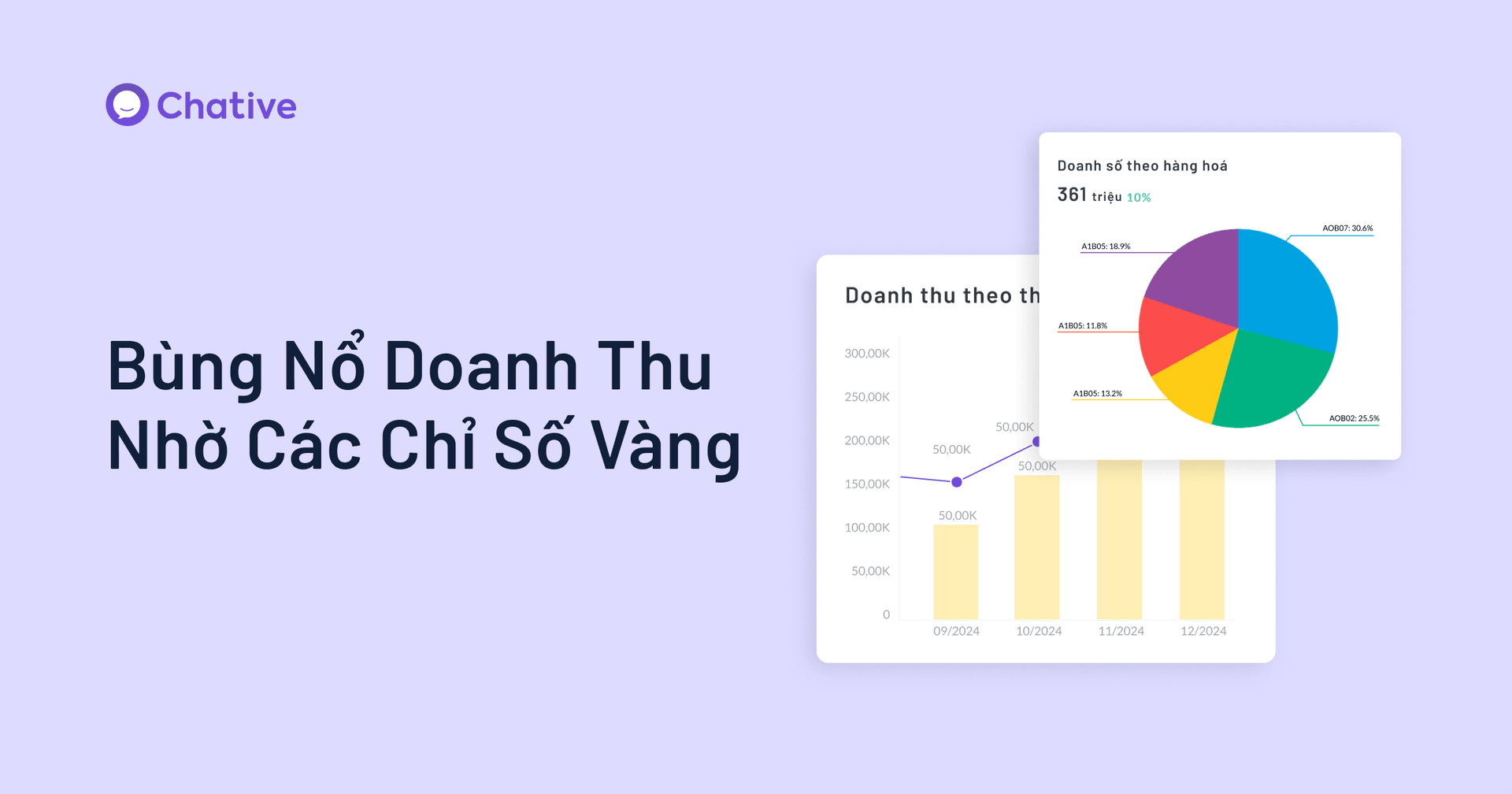 Chative

Bùng Nổ Doanh Thu Nhờ Các Chỉ Số Vàng

Doanh thu theo th

300,00K
250,00K
200,00K
150,00K
100,00K
50,00K
0

50,00K
50,00K
50,00K
50,00K

09/2024
10/2024
11/2024
12/2024

Doanh số theo hàng hoá
361 triệu 10%

AOB07: 30.6%
A1B05: 18.9%
A1B05: 11.8%
A1B05: 13.2%
AOB02: 25.5%